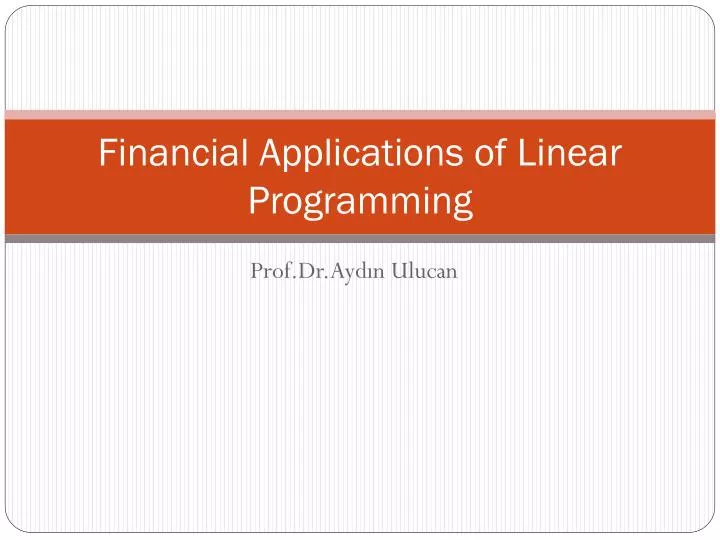 Financial Applications of Linear Programming

Prof.Dr.Aydın Ulucan